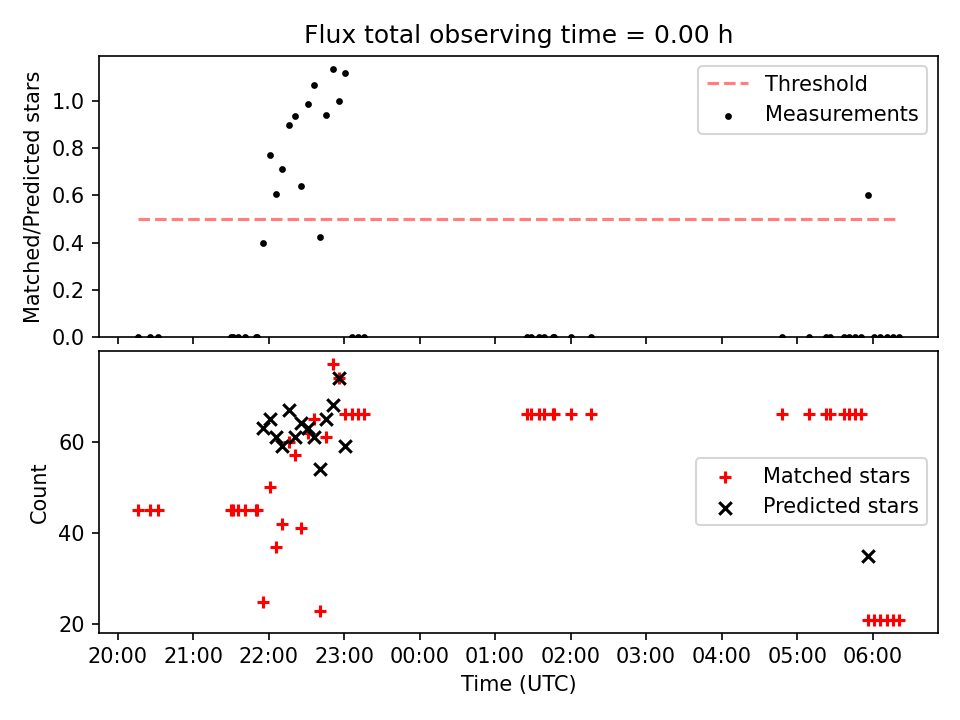 Flux total observing time = 0.00 h

Matched/Predicted stars

1.0
0.8
0.6
0.4
0.2
0.0

Threshold
Measurements

Count

60
40
20

Matched stars
Predicted stars

20:00 21:00 22:00 23:00 00:00 01:00 02:00 03:00 04:00 05:00 06:00

Time (UTC)